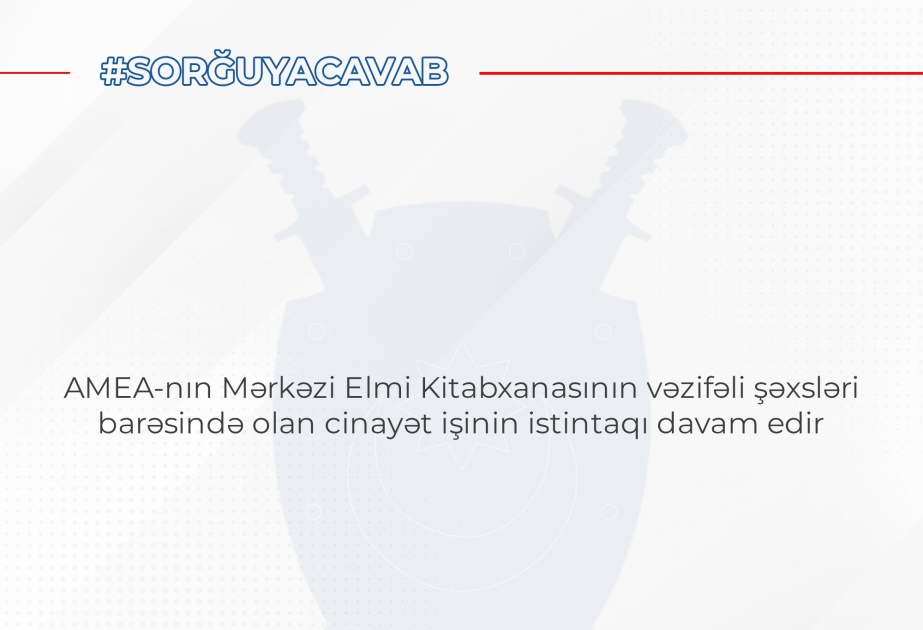 #SORĞUYACAVAB

AMEA-nın Mərkəzi Elmi Kitabxanasının vəzifəli şəxsləri barəsində olan cinayət işinin istintaqı davam edir